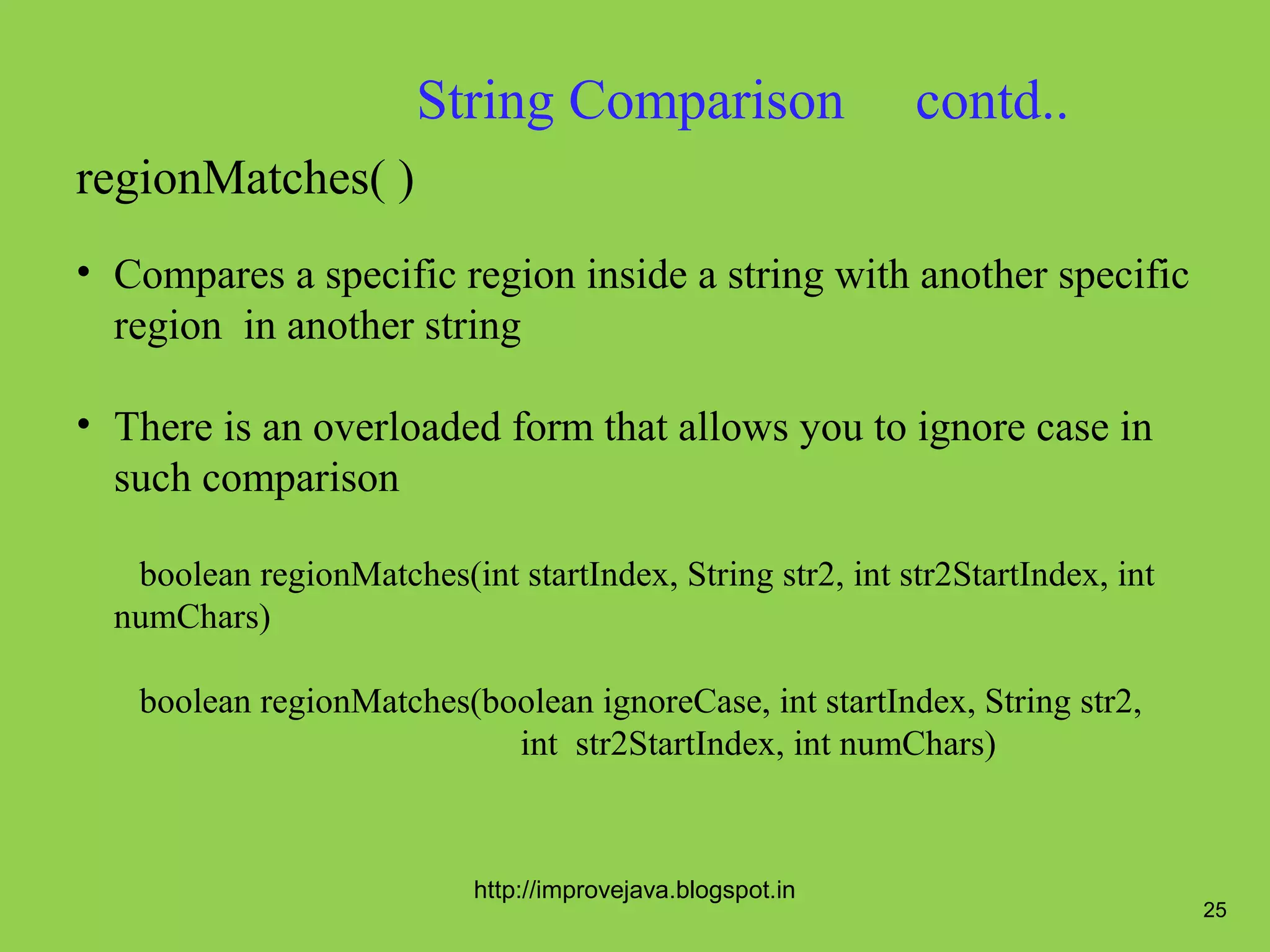 String Comparison contd..

regionMatches( )

• Compares a specific region inside a string with another specific region in another string

• There is an overloaded form that allows you to ignore case in such comparison

boolean regionMatches(int startIndex, String str2, int str2StartIndex, int numChars)

boolean regionMatches(boolean ignoreCase, int startIndex, String str2, int str2StartIndex, int numChars)

http://improvejava.blogspot.in

25